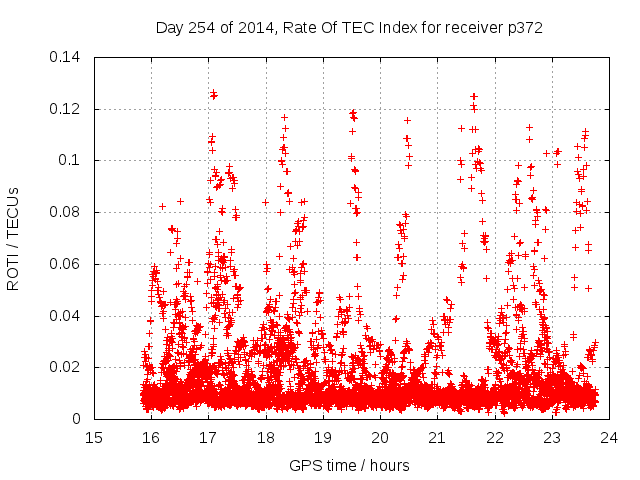 Day 254 of 2014, Rate Of TEC Index for receiver p372

ROTI / TECUs

0.14
0.12
0.1
0.08
0.06
0.04
0.02
0

15 16 17 18 19 20 21 22 23 24

GPS time / hours